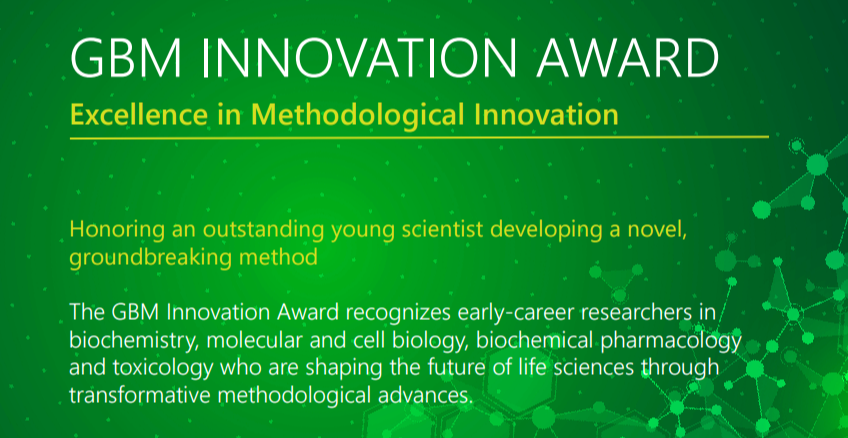 GBM INNOVATION AWARD

Excellence in Methodological Innovation

Honoring an outstanding young scientist developing a novel, groundbreaking method

The GBM Innovation Award recognizes early-career researchers in biochemistry, molecular and cell biology, biochemical pharmacology and toxicology who are shaping the future of life sciences through transformative methodological advances.